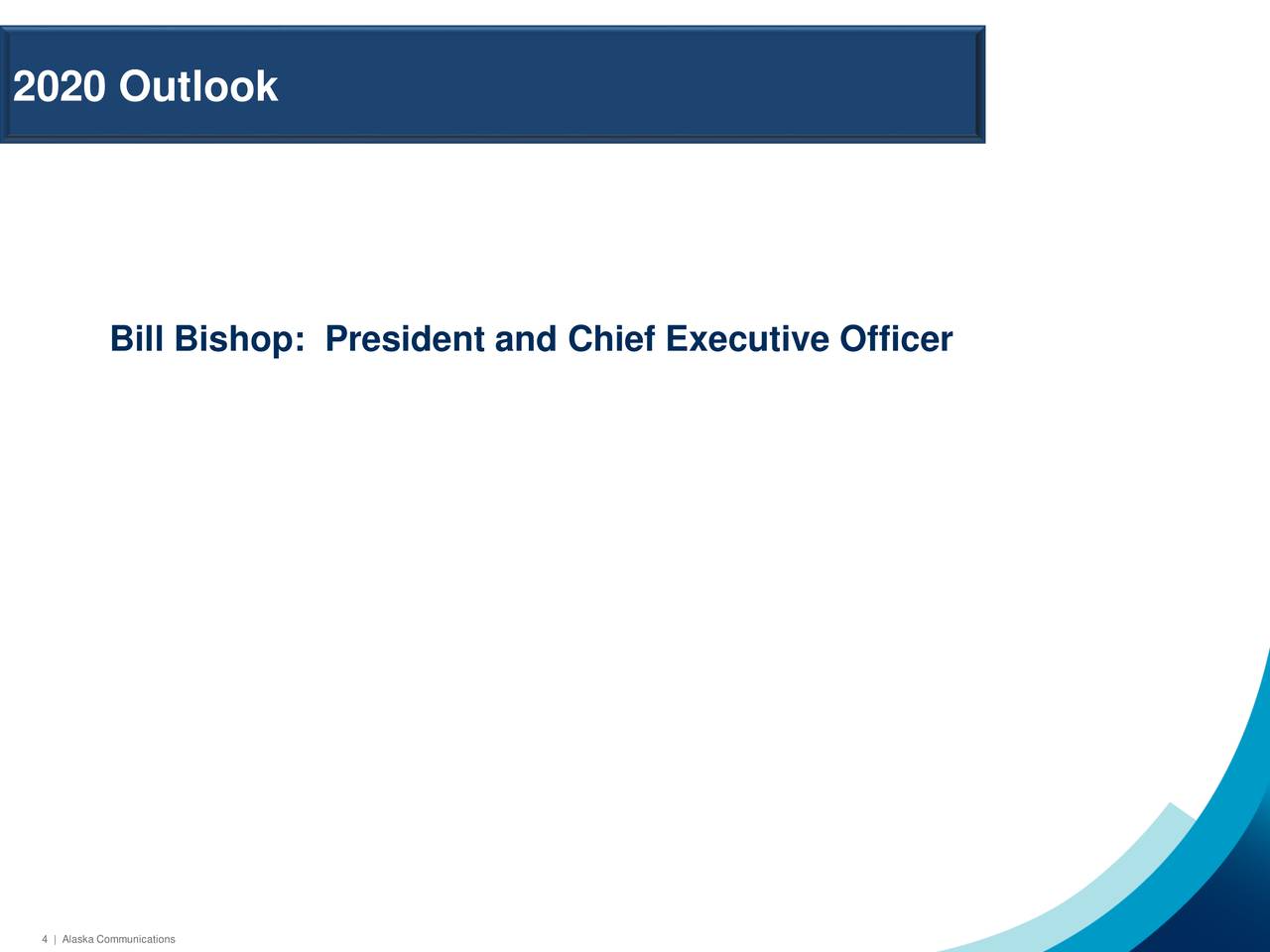 2020 Outlook

Bill Bishop:  President and Chief Executive Officer

4 | Alaska Communications